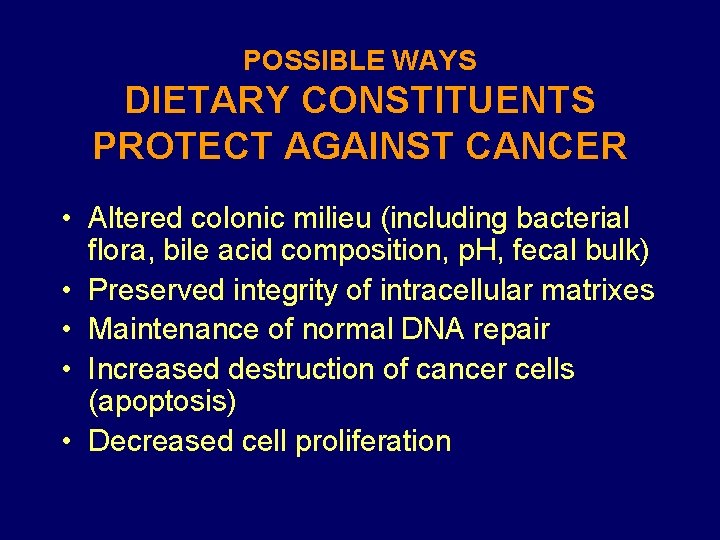 POSSIBLE WAYS
DIETARY CONSTITUENTS PROTECT AGAINST CANCER

• Altered colonic milieu (including bacterial flora, bile acid composition, pH, fecal bulk)
• Preserved integrity of intracellular matrixes
• Maintenance of normal DNA repair
• Increased destruction of cancer cells (apoptosis)
• Decreased cell proliferation